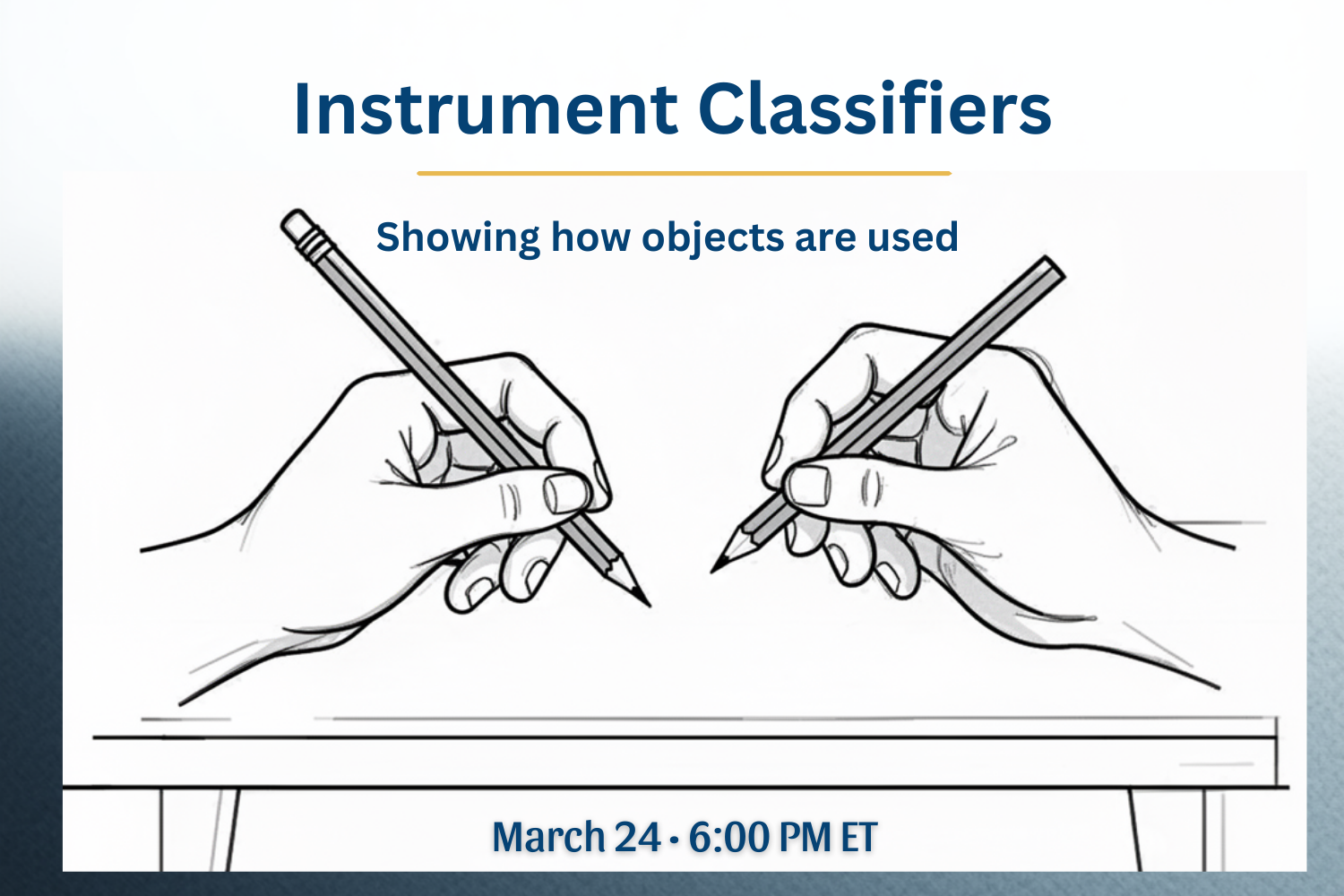 Instrument Classifiers

Showing how objects are used

March 24 • 6:00 PM ET